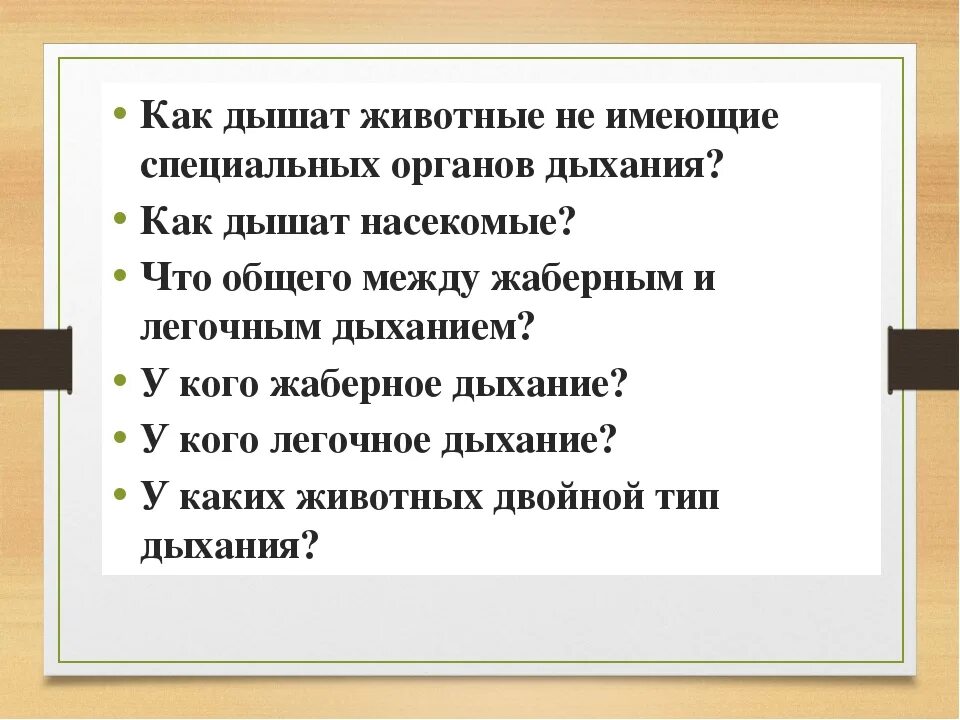 • Как дышат животные не имеющие специальных органов дыхания?
• Как дышат насекомые?
• Что общего между жаберным и легочным дыханием?
• У кого жаберное дыхание?
• У кого легочное дыхание?
• У каких животных двойной тип дыхания?